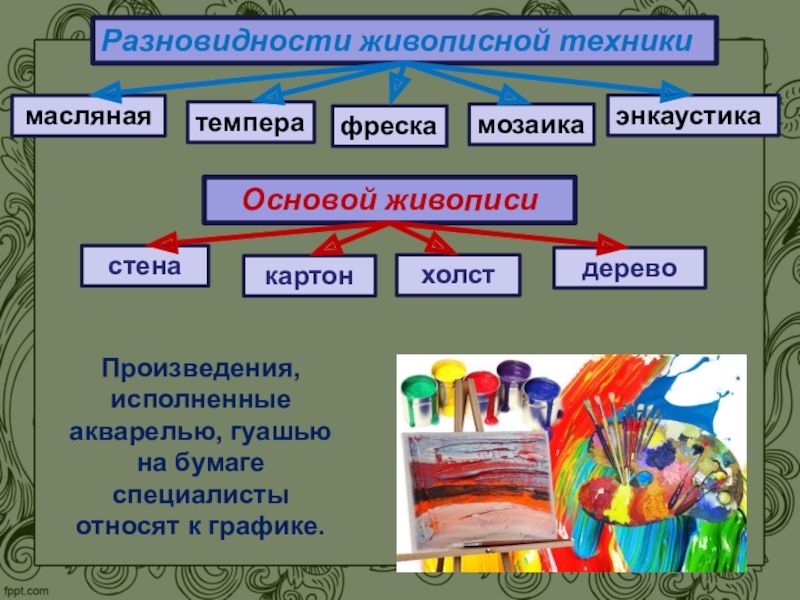 Разновидности живописной техники

масляная

темпера

фреска

мозаика

энкаустика

Основой живописи

стена

картон

холст

дерево

Произведения, исполненные акварелью, гуашью на бумаге специалисты относят к графике.

fppt.com